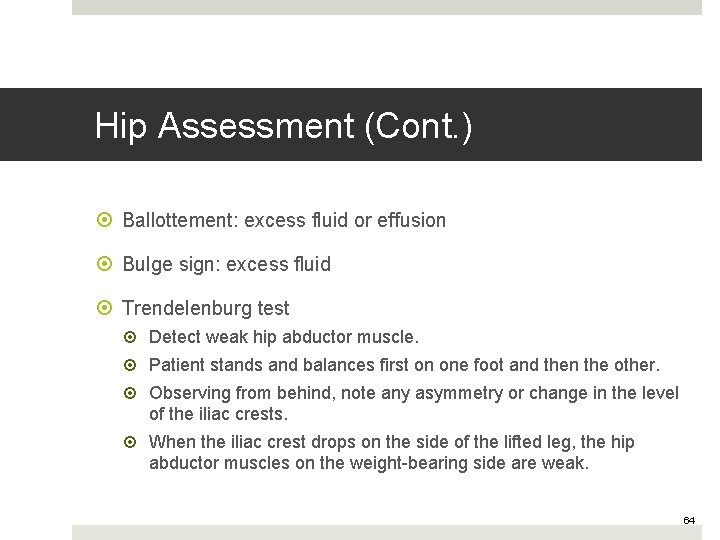 Hip Assessment (Cont.)

Ballottement: excess fluid or effusion

Bulge sign: excess fluid

Trendelenburg test

Detect weak hip abductor muscle.

Patient stands and balances first on one foot and then the other.

Observing from behind, note any asymmetry or change in the level of the iliac crests.

When the iliac crest drops on the side of the lifted leg, the hip abductor muscles on the weight-bearing side are weak.

64